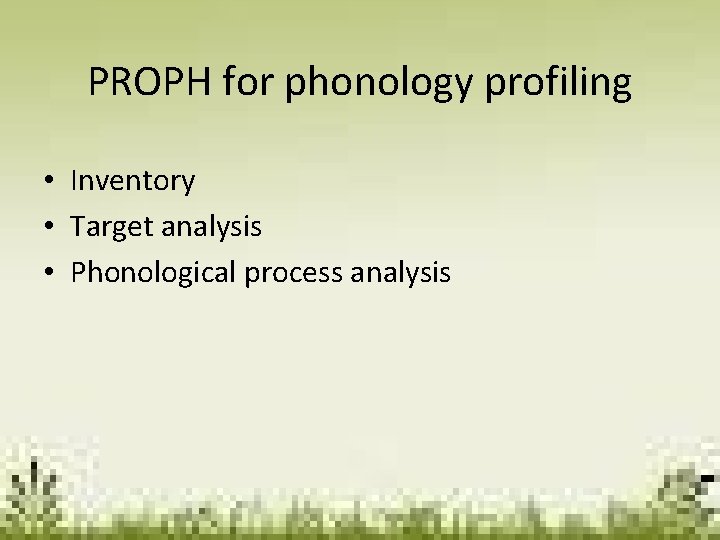 PROPH for phonology profiling

• Inventory
• Target analysis
• Phonological process analysis